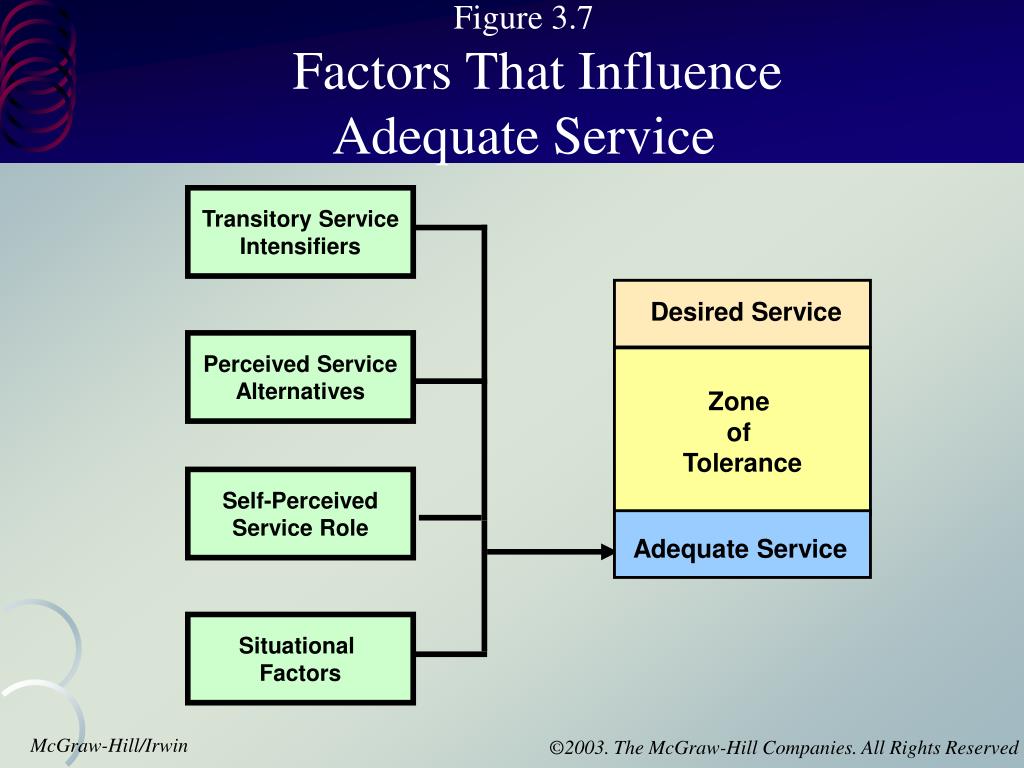 Figure 3.7
Factors That Influence Adequate Service

Transitory Service Intensifiers

Perceived Service Alternatives

Self-Perceived Service Role

Situational Factors

Desired Service

Zone of Tolerance

Adequate Service

McGraw-Hill/Irwin

©2003. The McGraw-Hill Companies. All Rights Reserved